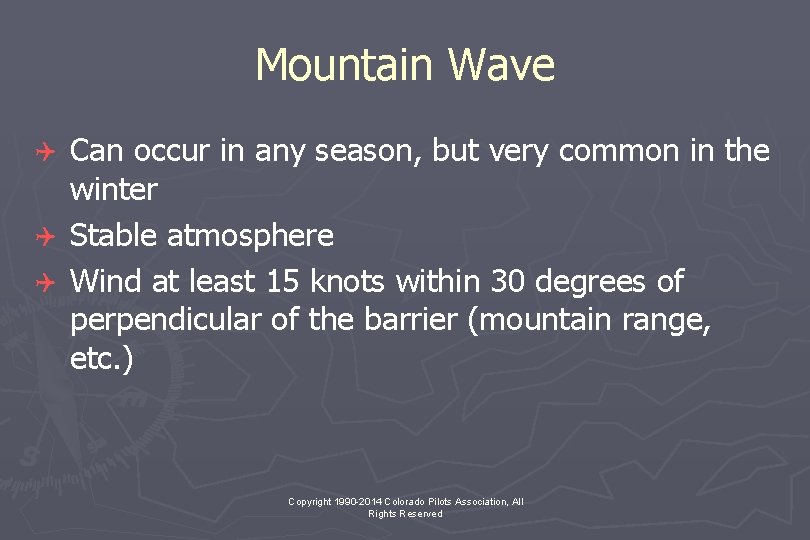 Mountain Wave

Can occur in any season, but very common in the winter

Stable atmosphere

Wind at least 15 knots within 30 degrees of perpendicular of the barrier (mountain range, etc.)

Copyright 1990-2014 Colorado Pilots Association, All Rights Reserved